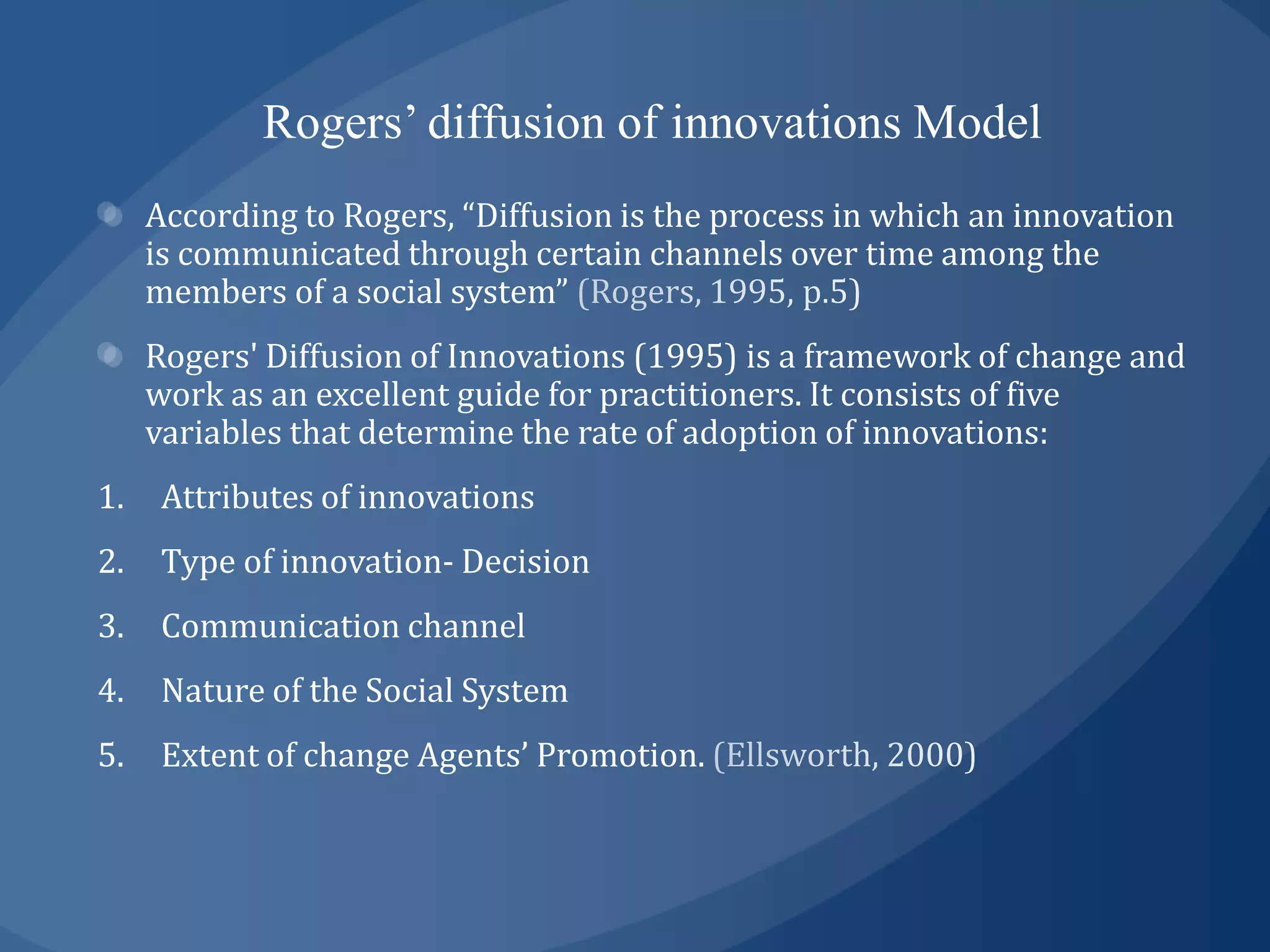 Rogers’ diffusion of innovations Model

According to Rogers, “Diffusion is the process in which an innovation is communicated through certain channels over time among the members of a social system” (Rogers, 1995, p.5)

Rogers' Diffusion of Innovations (1995) is a framework of change and work as an excellent guide for practitioners. It consists of five variables that determine the rate of adoption of innovations:

1. Attributes of innovations
2. Type of innovation- Decision
3. Communication channel
4. Nature of the Social System
5. Extent of change Agents’ Promotion. (Ellsworth, 2000)